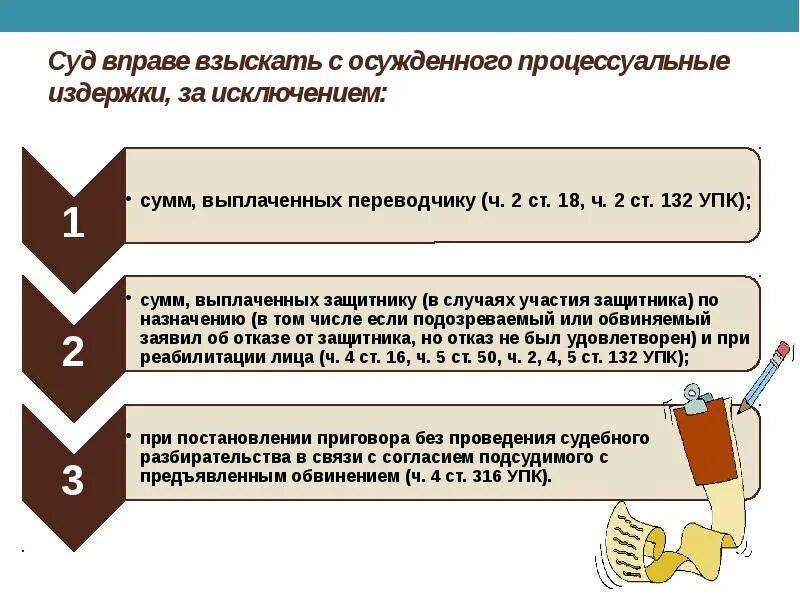 Суд вправе взыскать с осужденного процессуальные издержки, за исключением:

1

• сумм, выплаченных переводчику (ч. 2 ст. 18, ч. 2 ст. 132 УПК);

2

• сумм, выплаченных защитнику (в случаях участия защитника) по назначению (в том числе если подозреваемый или обвиняемый заявил об отказе от защитника, но отказ не был удовлетворен) и при реабилитации лица (ч. 4 ст. 16, ч. 5 ст. 50, ч. 2, 4, 5 ст. 132 УПК);

3

• при постановлении приговора без проведения судебного разбирательства в связи с согласием подсудимого с предъявленным обвинением (ч. 4 ст. 316 УПК).